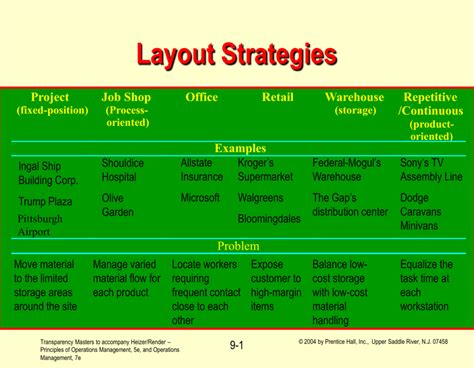 Layout Strategies

| Project (fixed-position) | Job Shop (Process-oriented) | Office | Retail | Warehouse (storage) | Repetitive /Continuous (product-oriented) |
|---|---|---|---|---|---|
| Examples | | | | | |
| Ingal Ship Building Corp. Trump Plaza Pittsburgh Airport | Shouldice Hospital Olive Garden | Allstate Insurance Microsoft | Kroger's Supermarket Walgreens Bloomingdales | Federal-Mogul's Warehouse The Gap's distribution center | Sony's TV Assembly Line Dodge Caravans Minivans |
| Problem | | | | | |
| Move material to the limited storage areas around the site | Manage varied material flow for each product | Locate workers requiring frequent contact close to each other | Expose customer to high-margin items | Balance low-cost storage with low-cost material handling | Equalize the task time at each workstation |

Transparency Masters to accompany Heizer/Render – Principles of Operations Management, 5e, and Operations Management, 7e

9-1

© 2004 by Prentice Hall, Inc., Upper Saddle River, N.J. 07458